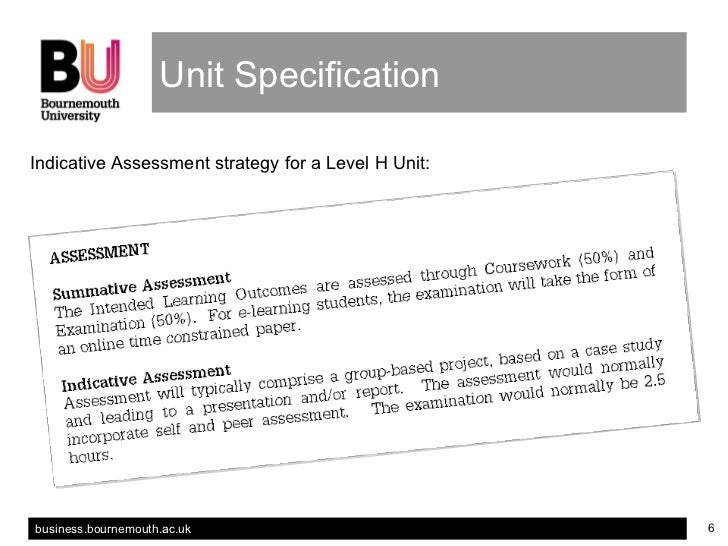 BU
Bournemouth University

Unit Specification

Indicative Assessment strategy for a Level H Unit:

ASSESSMENT

Summative Assessment
The Intended Learning Outcomes are assessed through Coursework (50%) and Examination (50%). For e-learning students, the examination will take the form of an online time constrained paper.

Indicative Assessment
Assessment will typically comprise a group-based project, based on a case study and leading to a presentation and/or report. The assessment would normally incorporate self and peer assessment. The examination would normally be 2.5 hours.

business.bournemouth.ac.uk

6